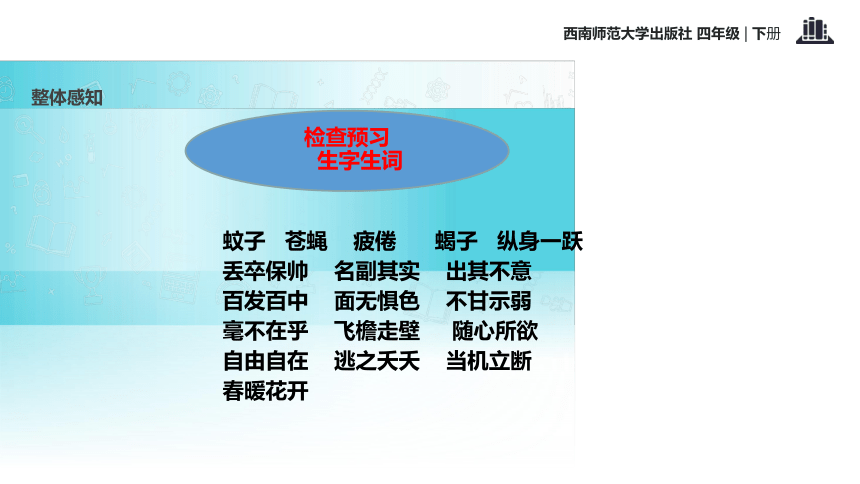 西南师范大学出版社 四年级 | 下册

整体感知

检查预习
生字生词

蚊子 苍蝇 疲倦 蝎子 纵身一跃
丢卒保帅 名副其实 出其不意
百发百中 面无惧色 不甘示弱
毫不在乎 飞檐走壁 随心所欲
自由自在 逃之夭夭 当机立断
春暖花开